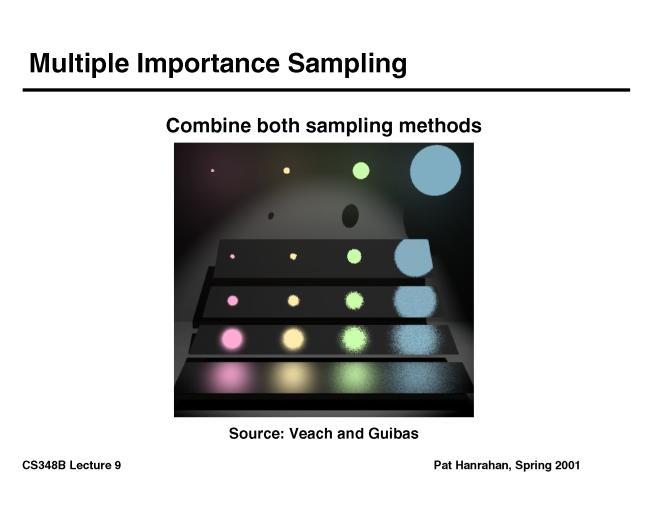 Multiple Importance Sampling

Combine both sampling methods

Source: Veach and Guibas

CS348B Lecture 9

Pat Hanrahan, Spring 2001